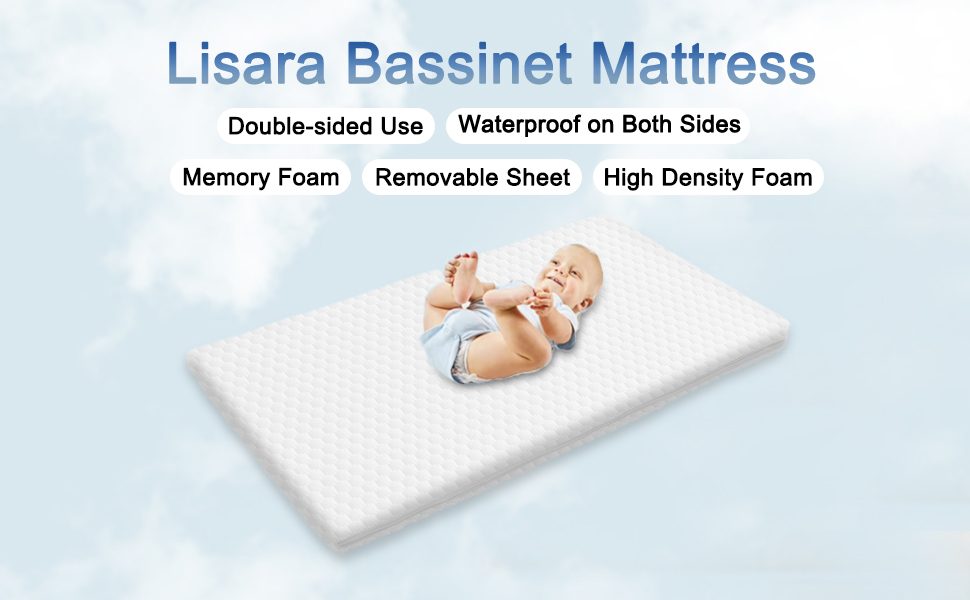 Lisara Bassinet Mattress

Double-sided Use

Waterproof on Both Sides

Memory Foam

Removable Sheet

High Density Foam